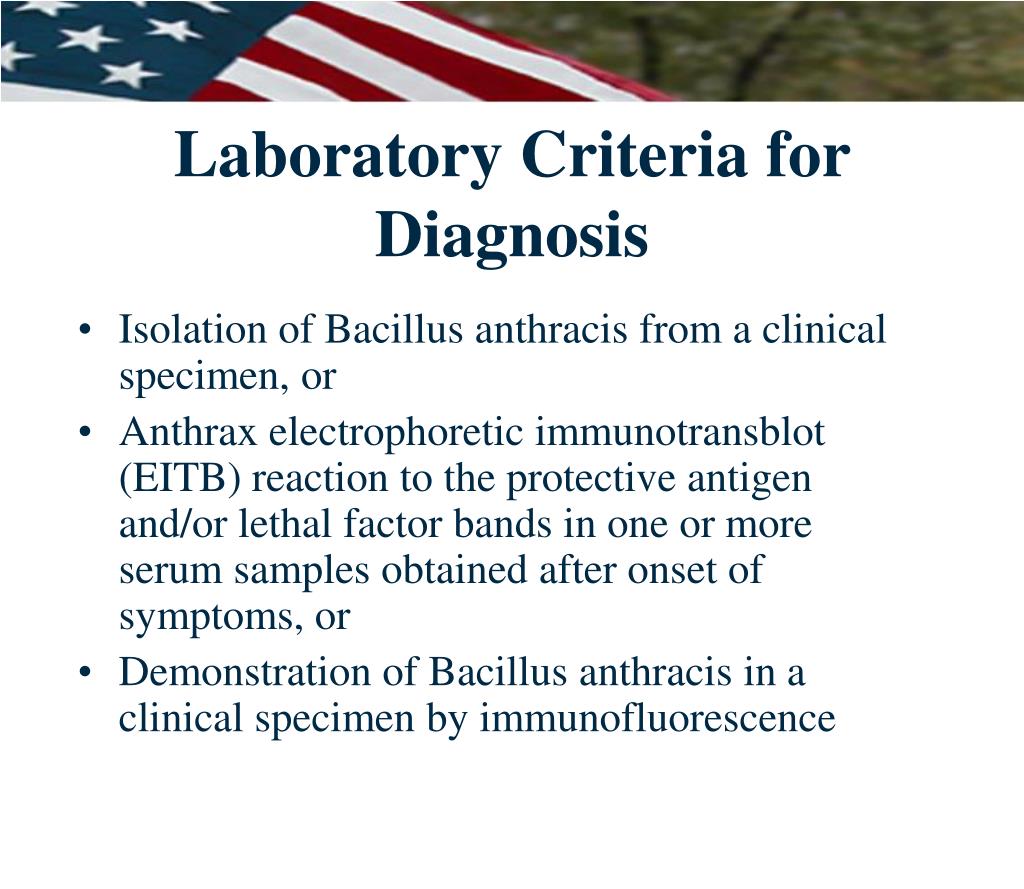 Laboratory Criteria for Diagnosis

• Isolation of Bacillus anthracis from a clinical specimen, or
• Anthrax electrophoretic immunotransblot (EITB) reaction to the protective antigen and/or lethal factor bands in one or more serum samples obtained after onset of symptoms, or
• Demonstration of Bacillus anthracis in a clinical specimen by immunofluorescence